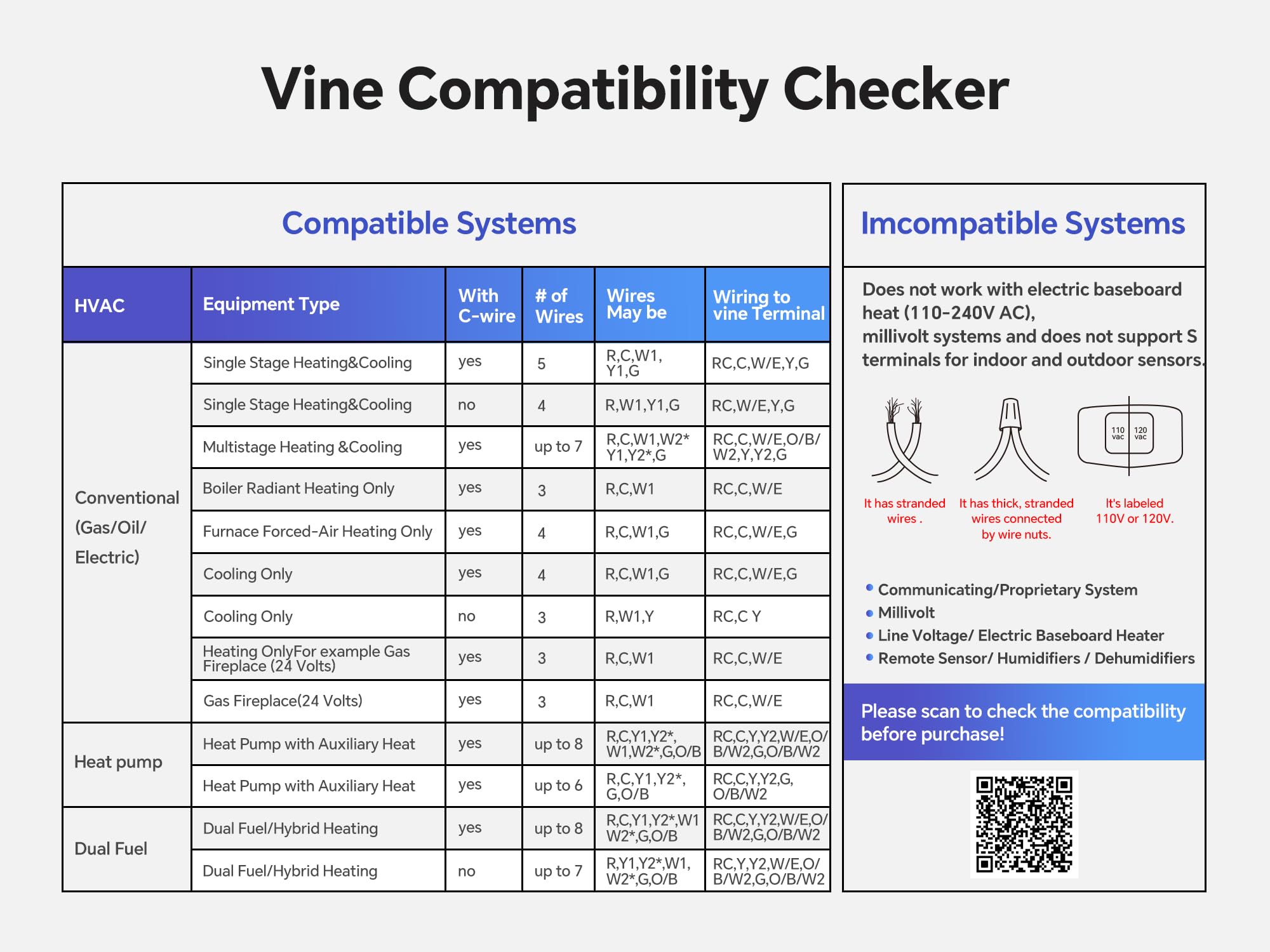 Vine Compatibility Checker

Compatible Systems

| HVAC | Equipment Type | With C-wire | # of Wires | Wires May be | Wiring to vine Terminal |
|---|---|---|---|---|---|
| Conventional (Gas/Oil/ Electric) | Single Stage Heating&Cooling | yes | 5 | R,C,W1, Y1,G | RC,C,W/E,Y,G |
| | Single Stage Heating&Cooling | no | 4 | R,W1,Y1,G | RC,W/E,Y,G |
| | Multistage Heating &Cooling | yes | up to 7 | R,C,W1,W2* Y1,Y2*,G | RC,C,W/E,O/B/ W2,Y,Y2,G |
| | Boiler Radiant Heating Only | yes | 3 | R,C,W1 | RC,C,W/E |
| | Furnace Forced-Air Heating Only | yes | 4 | R,C,W1,G | RC,C,W/E,G |
| | Cooling Only | yes | 4 | R,C,W1,G | RC,C,W/E,G |
| | Cooling Only | no | 3 | R,W1,Y | RC,C Y |
| | Heating OnlyFor example Gas Fireplace (24 Volts) | yes | 3 | R,C,W1 | RC,C,W/E |
| | Gas Fireplace(24 Volts) | yes | 3 | R,C,W1 | RC,C,W/E |
| Heat pump | Heat Pump with Auxiliary Heat | yes | up to 8 | R,C,Y1,Y2*, W1,W2*,G,O/B | RC,C,Y,Y2,W/E,O/ B/W2,G,O/B/W2 |
| | Heat Pump with Auxiliary Heat | yes | up to 6 | R,C,Y1,Y2*, G,O/B | RC,C,Y,Y2,G, O/B/W2 |
| Dual Fuel | Dual Fuel/Hybrid Heating | yes | up to 8 | R,C,Y1,Y2*,W1 W2*,G,O/B | RC,C,Y,Y2,W/E,O/ B/W2,G,O/B/W2 |
| | Dual Fuel/Hybrid Heating | no | up to 7 | R,Y1,Y2*,W1, W2*,G,O/B | RC,Y,Y2,W/E,O/ B/W2,G,O/B/W2 |

Imcompatible Systems

Does not work with electric baseboard heat (110-240V AC), millivolt systems and does not support S terminals for indoor and outdoor sensors.

110 vac 120 vac

It has stranded wires .

It has thick, stranded wires connected by wire nuts.

It's labeled 110V or 120V.

• Communicating/Proprietary System
• Millivolt
• Line Voltage/ Electric Baseboard Heater
• Remote Sensor/ Humidifiers / Dehumidifiers

Please scan to check the compatibility before purchase!